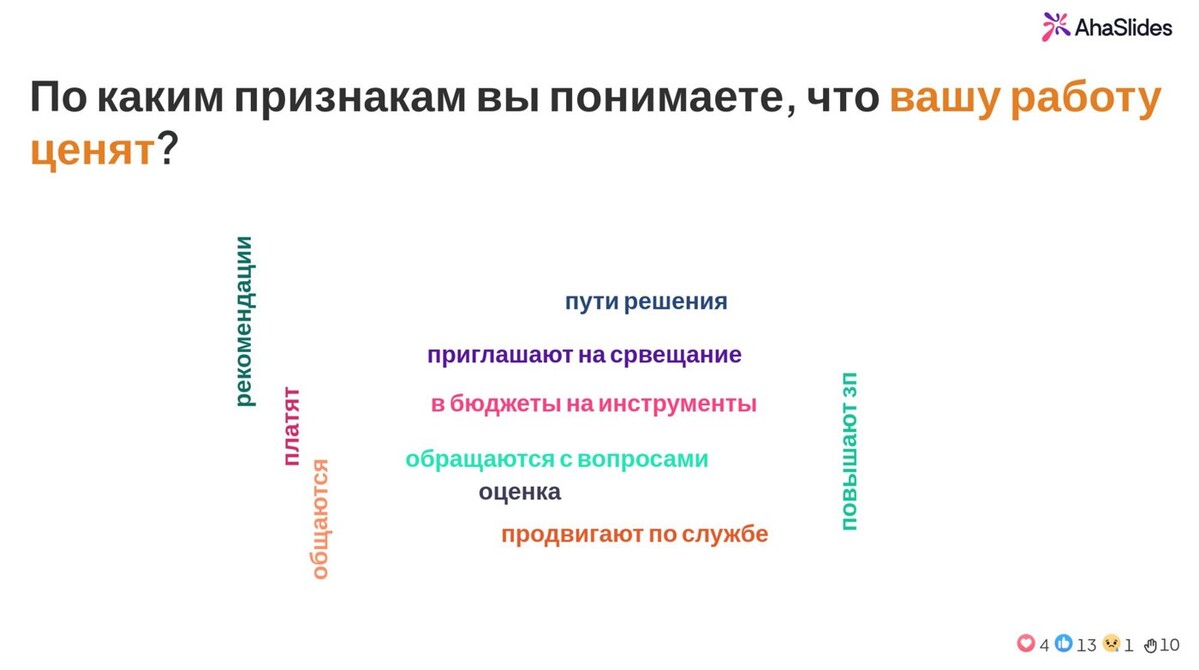 AhaSlides

По каким признакам вы понимаете, что вашу работу ценят?

рекомендации

платят

общаются

пути решения

приглашают на срвещание

в бюджеты на инструменты

обращаются с вопросами

оценка

продвигают по службе

повышают зп

4 13 1 10